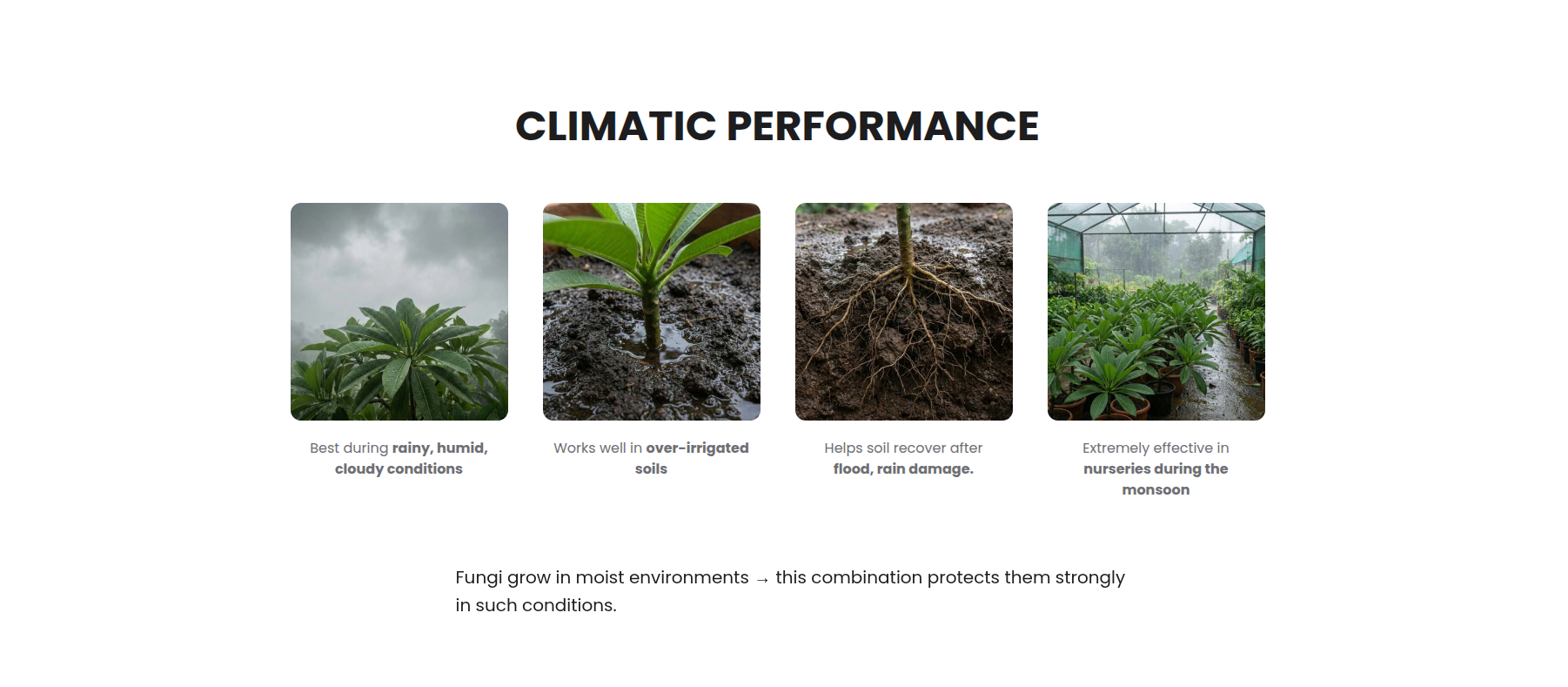 CLIMATIC PERFORMANCE

Best during rainy, humid, cloudy conditions

Works well in over-irrigated soils

Helps soil recover after flood, rain damage.

Extremely effective in nurseries during the monsoon

Fungi grow in moist environments → this combination protects them strongly in such conditions.